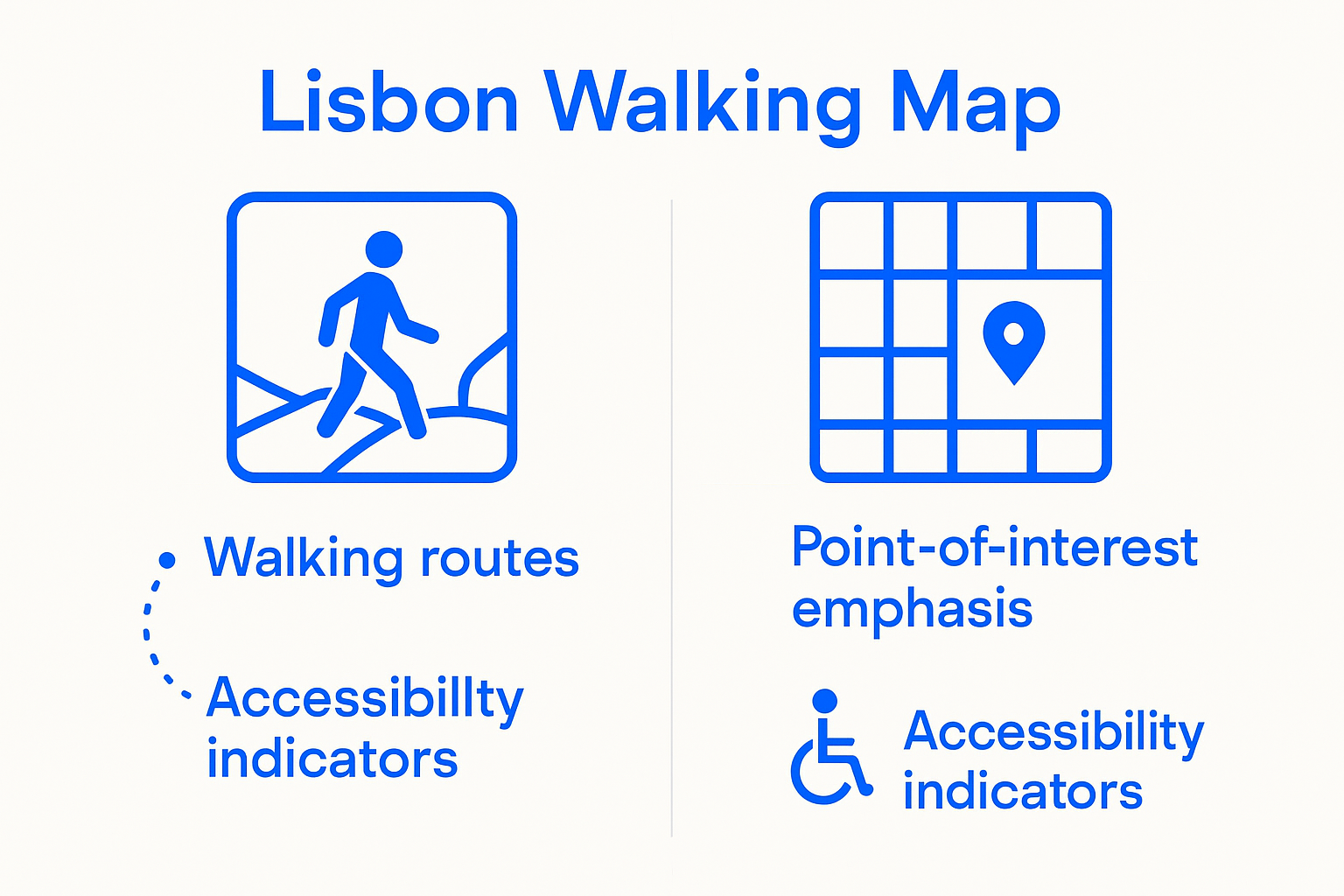 Lisbon Walking Map

Walking routes

Accessibillty indicators

Point-of-interest emphasis

Accessibility indicators